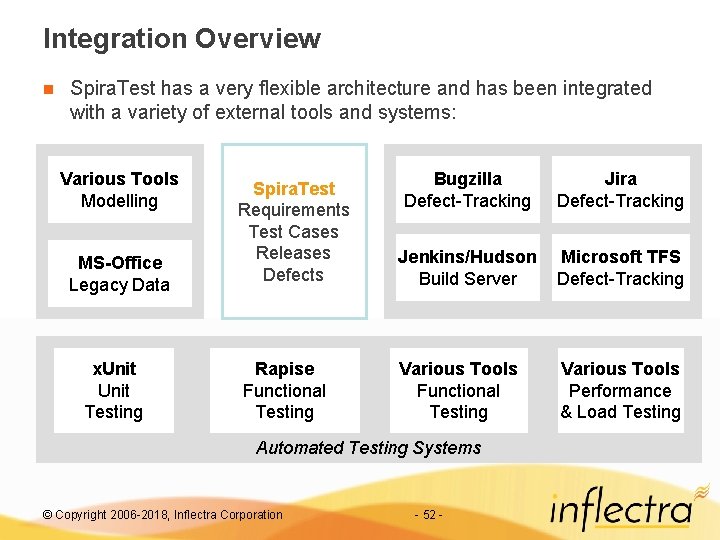 Integration Overview

SpiraTest has a very flexible architecture and has been integrated with a variety of external tools and systems:

Various Tools
Modelling

MS-Office
Legacy Data

SpiraTest
Requirements
Test Cases
Releases
Defects

Bugzilla
Defect-Tracking

Jira
Defect-Tracking

Jenkins/Hudson
Build Server

Microsoft TFS
Defect-Tracking

xUnit
Unit
Testing

Rapise
Functional
Testing

Various Tools
Functional
Testing

Various Tools
Performance
& Load Testing

Automated Testing Systems

© Copyright 2006-2018, Inflectra Corporation

- 52 -

inflectra